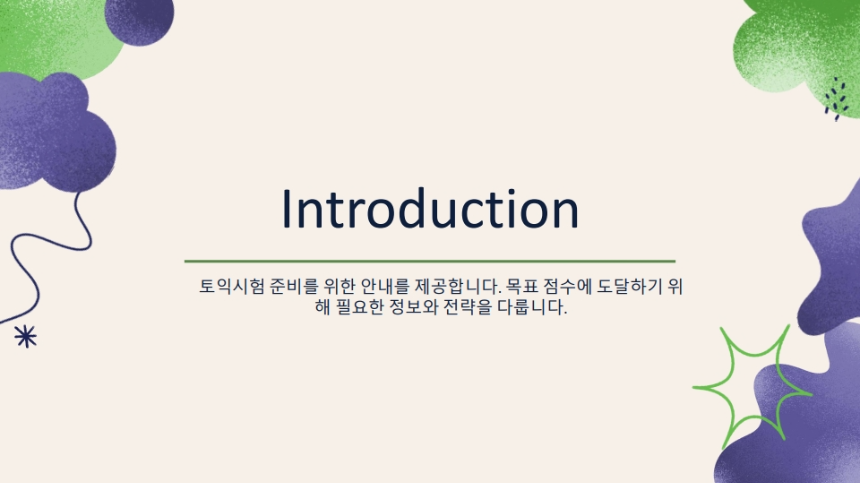 Introduction

토익시험 준비를 위한 안내를 제공합니다. 목표 점수에 도달하기 위해 필요한 정보와 전략을 다룹니다.